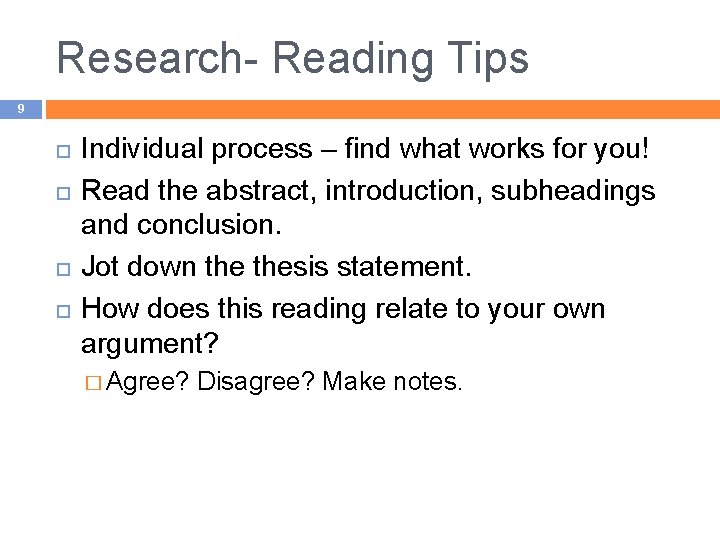 Research- Reading Tips

9

Individual process – find what works for you!

Read the abstract, introduction, subheadings and conclusion.

Jot down the thesis statement.

How does this reading relate to your own argument?

Agree? Disagree? Make notes.